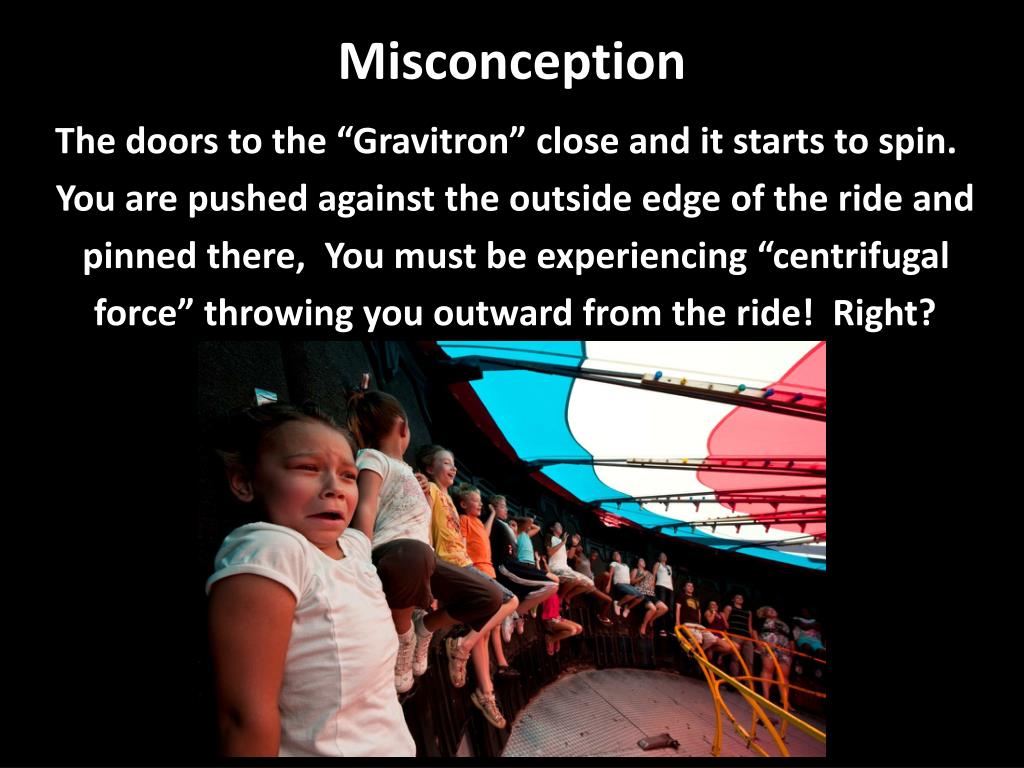 Misconception

The doors to the “Gravitron” close and it starts to spin. You are pushed against the outside edge of the ride and pinned there, You must be experiencing “centrifugal force” throwing you outward from the ride! Right?